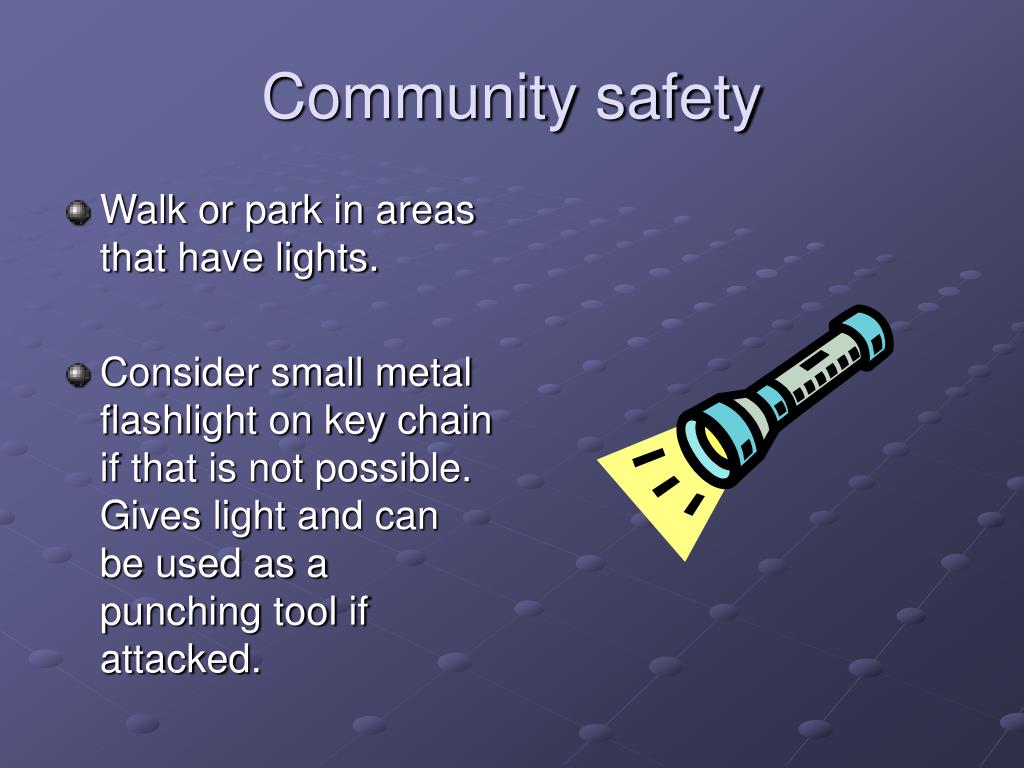 Community safety

Walk or park in areas that have lights.

Consider small metal flashlight on key chain if that is not possible. Gives light and can be used as a punching tool if attacked.